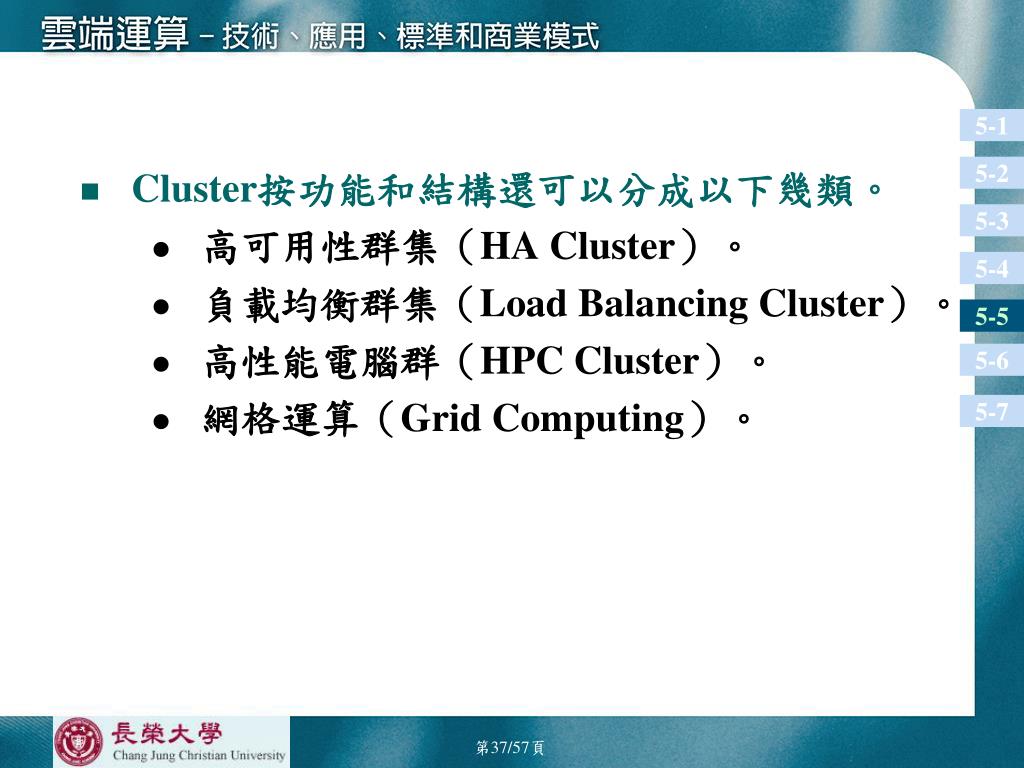 雲端運算－技術、應用、標準和商業模式

5-1
5-2
5-3
5-4
5-5
5-6
5-7

■ Cluster按功能和結構還可以分成以下幾類。
● 高可用性群集（HA Cluster）。
● 負載均衡群集（Load Balancing Cluster）。
● 高性能電腦群（HPC Cluster）。
● 網格運算（Grid Computing）。

長榮大學
Chang Jung Christian University

第37/57頁